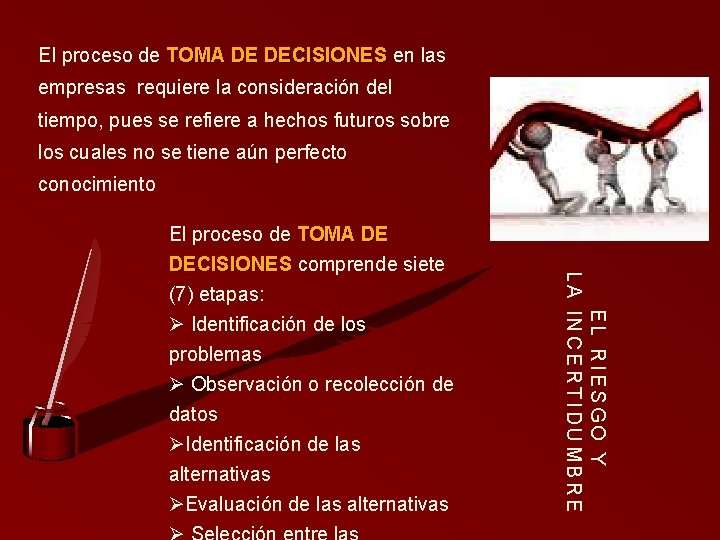 El proceso de TOMA DE DECISIONES en las empresas requiere la consideración del tiempo, pues se refiere a hechos futuros sobre los cuales no se tiene aún perfecto conocimiento

El proceso de TOMA DE DECISIONES comprende siete (7) etapas:
➢ Identificación de los problemas
➢ Observación o recolección de datos
➢Identificación de las alternativas
➢Evaluación de las alternativas
➢ Selección entre las

EL RIESGO Y LA INCERTIDUMBRE